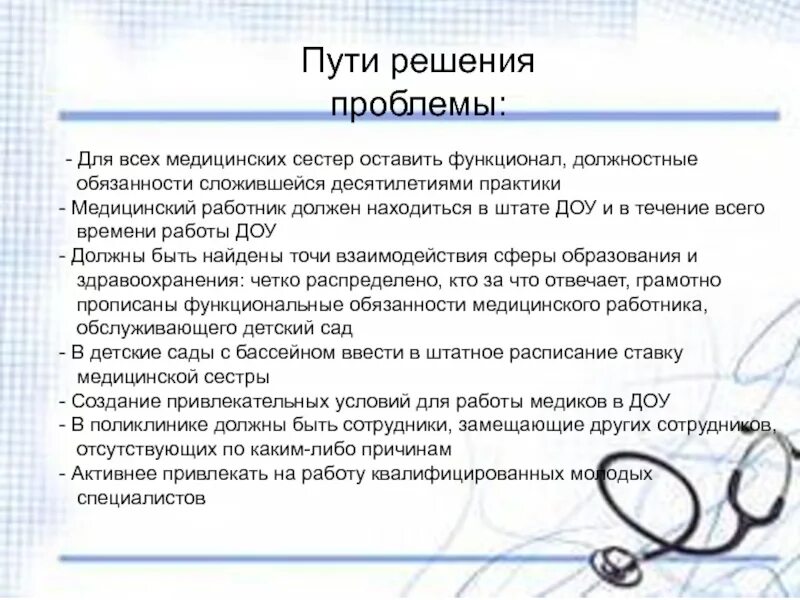 Пути решения проблемы:

- Для всех медицинских сестер оставить функционал, должностные обязанности сложившейся десятилетиями практики
- Медицинский работник должен находиться в штате ДОУ и в течение всего времени работы ДОУ
- Должны быть найдены точи взаимодействия сферы образования и здравоохранения: четко распределено, кто за что отвечает, грамотно прописаны функциональные обязанности медицинского работника, обслуживающего детский сад
- В детские сады с бассейном ввести в штатное расписание ставку медицинской сестры
- Создание привлекательных условий для работы медиков в ДОУ
- В поликлинике должны быть сотрудники, замещающие других сотрудников, отсутствующих по каким-либо причинам
- Активнее привлекать на работу квалифицированных молодых специалистов